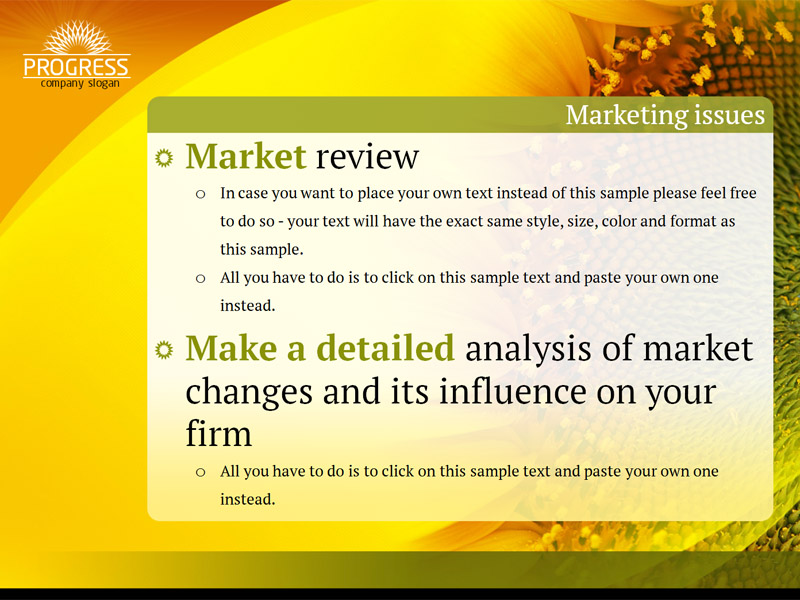 PROGRESS
company slogan

Marketing issues

Market review

In case you want to place your own text instead of this sample please feel free to do so - your text will have the exact same style, size, color and format as this sample.

All you have to do is to click on this sample text and paste your own one instead.

Make a detailed analysis of market changes and its influence on your firm

All you have to do is to click on this sample text and paste your own one instead.